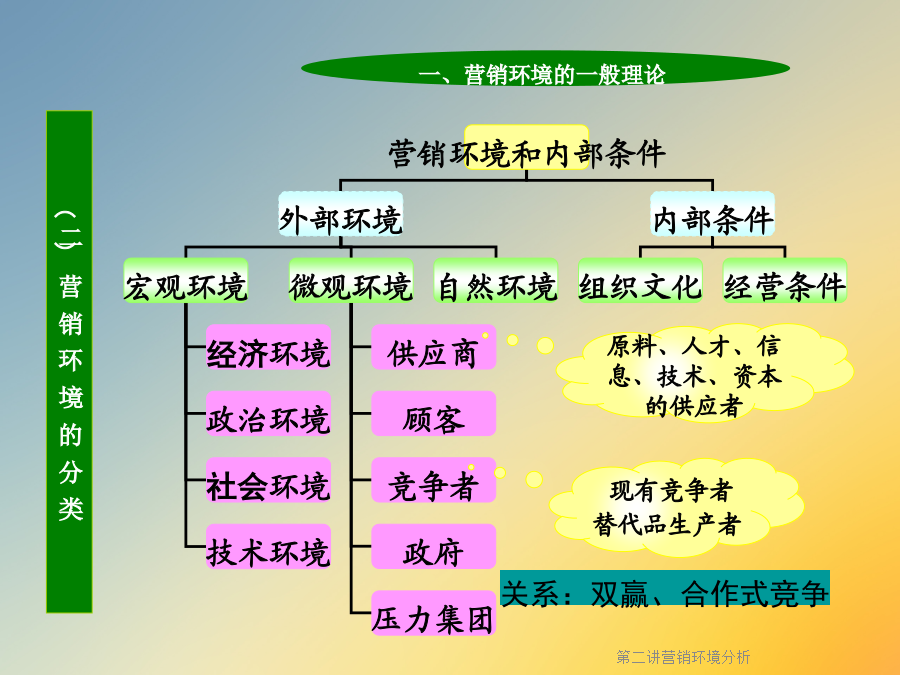 一、营销环境的一般理论

（二）营销环境的分类

营销环境和内部条件

外部环境

内部条件

宏观环境

微观环境

自然环境

组织文化

经营条件

经济环境

政治环境

社会环境

技术环境

供应商

顾客

竞争者

政府

压力集团

原料、人才、信息、技术、资本的供应者

现有竞争者
替代品生产者

关系：双赢、合作式竞争

第二讲营销环境分析